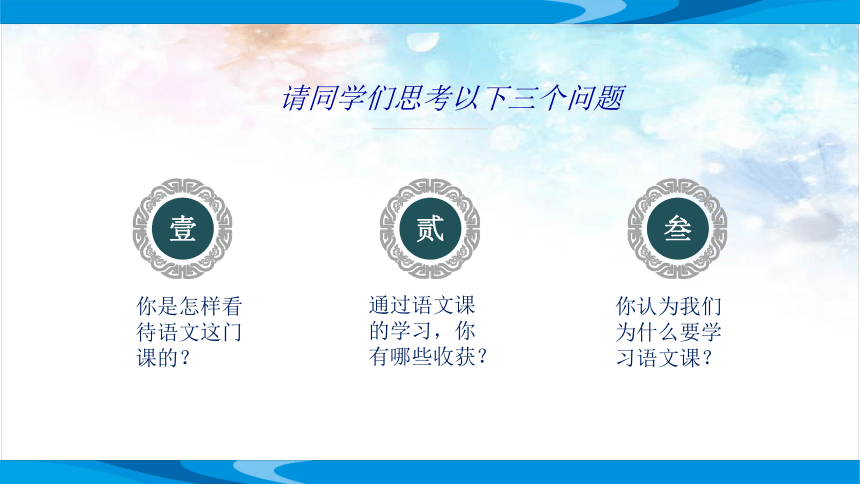 请同学们思考以下三个问题

壹

你是怎样看待语文这门课的？

贰

通过语文课的学习，你有哪些收获？

叁

你认为我们为什么要学习语文课？